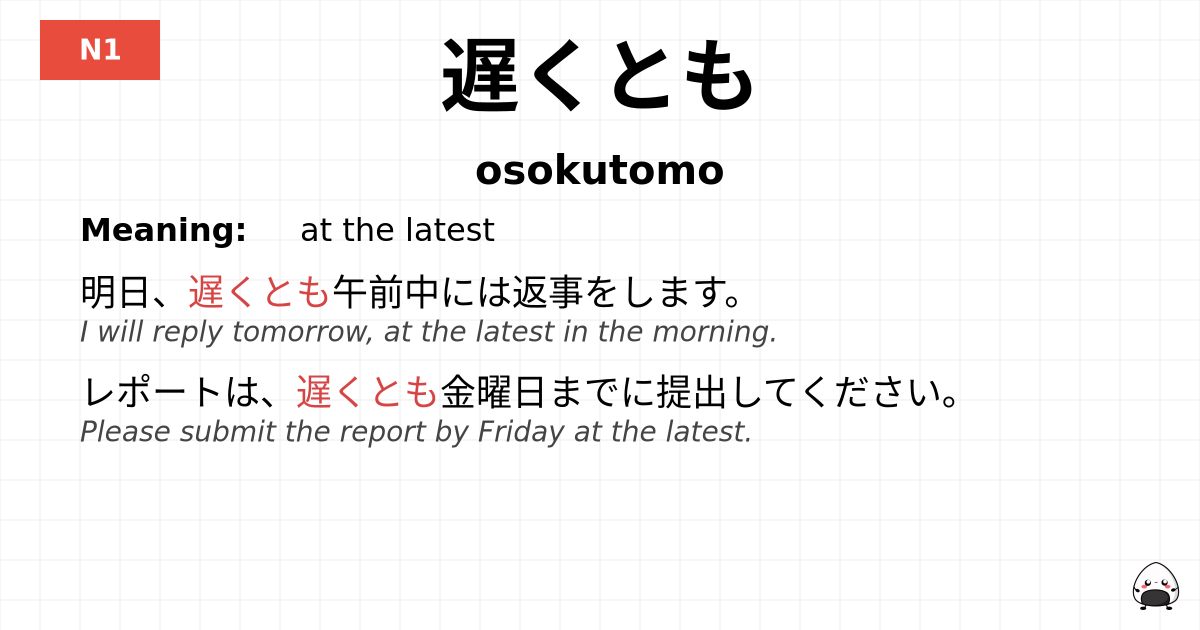 N1

遅くとも

osokutomo

Meaning: at the latest

明日、遅くとも午前中には返事をします。
I will reply tomorrow, at the latest in the morning.

レポートは、遅くとも金曜日までに提出してください。
Please submit the report by Friday at the latest.